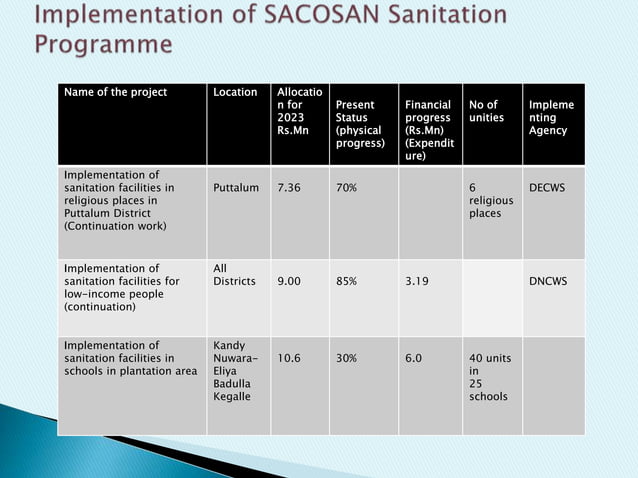 Implementation of SACOSAN Sanitation Programme

| Name of the project | Location | Allocation for 2023 Rs.Mn | Present Status (physical progress) | Financial progress (Rs.Mn) (Expenditure) | No of unities | Implementing Agency |
|---|---|---|---|---|---|---|
| Implementation of sanitation facilities in religious places in Puttalum District (Continuation work) | Puttalum | 7.36 | 70% | | 6 religious places | DECWS |
| Implementation of sanitation facilities for low-income people (continuation) | All Districts | 9.00 | 85% | 3.19 | | DNCWS |
| Implementation of sanitation facilities in schools in plantation area | Kandy Nuwara-Eliya Badulla Kegalle | 10.6 | 30% | 6.0 | 40 units in 25 schools | |